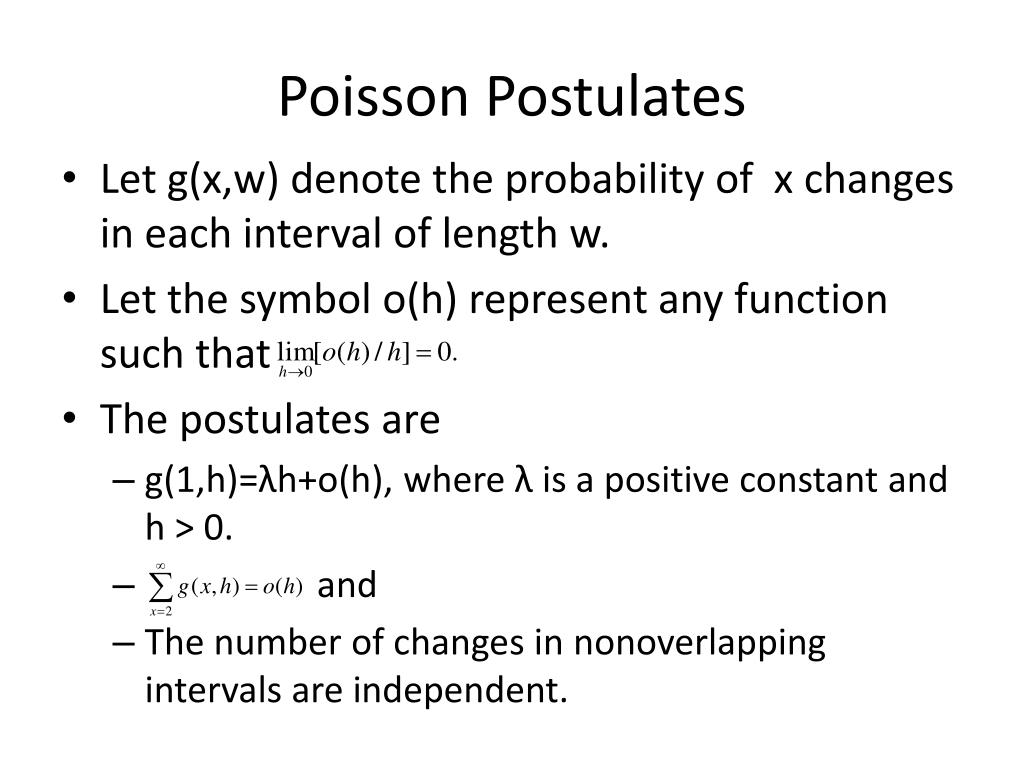 Poisson Postulates

• Let g(x,w) denote the probability of x changes in each interval of length w.

• Let the symbol o(h) represent any function such that $\lim_{h \to 0}[o(h)/h] = 0.$

• The postulates are

– g(1,h)=λh+o(h), where λ is a positive constant and h > 0.

– $\sum_{x=2}^{\infty} g(x,h) = o(h)$ and

– The number of changes in nonoverlapping intervals are independent.